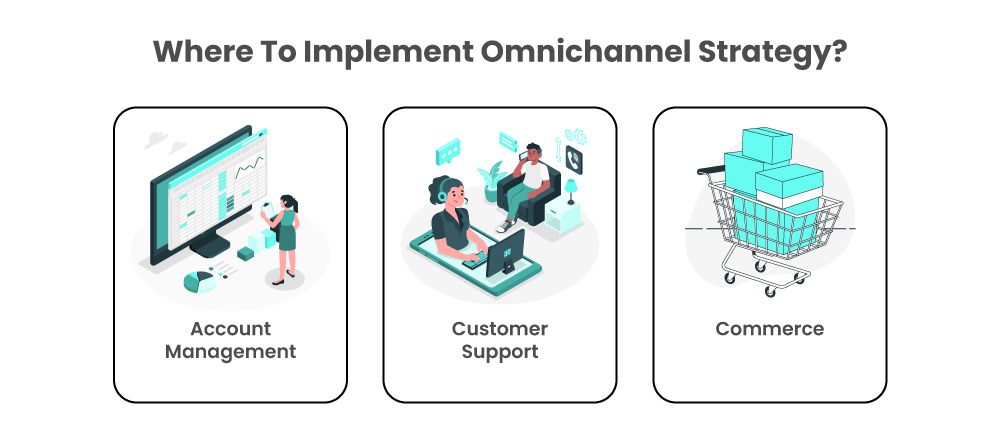 Where To Implement Omnichannel Strategy?

Account Management

Customer Support

Commerce